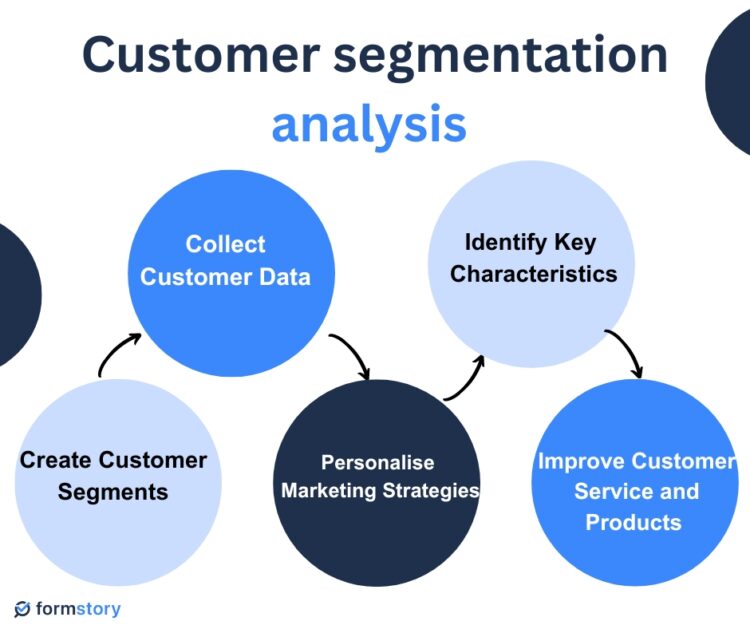 Customer segmentation analysis

Create Customer Segments

Collect Customer Data

Personalise Marketing Strategies

Identify Key Characteristics

Improve Customer Service and Products

formstory